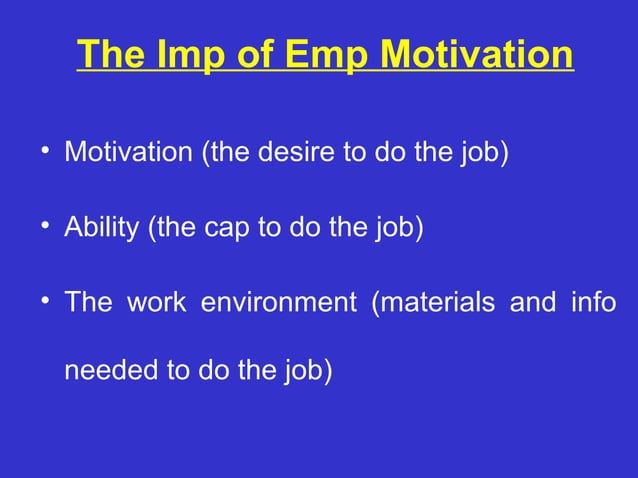 The Imp of Emp Motivation

• Motivation (the desire to do the job)

• Ability (the cap to do the job)

• The work environment (materials and info needed to do the job)